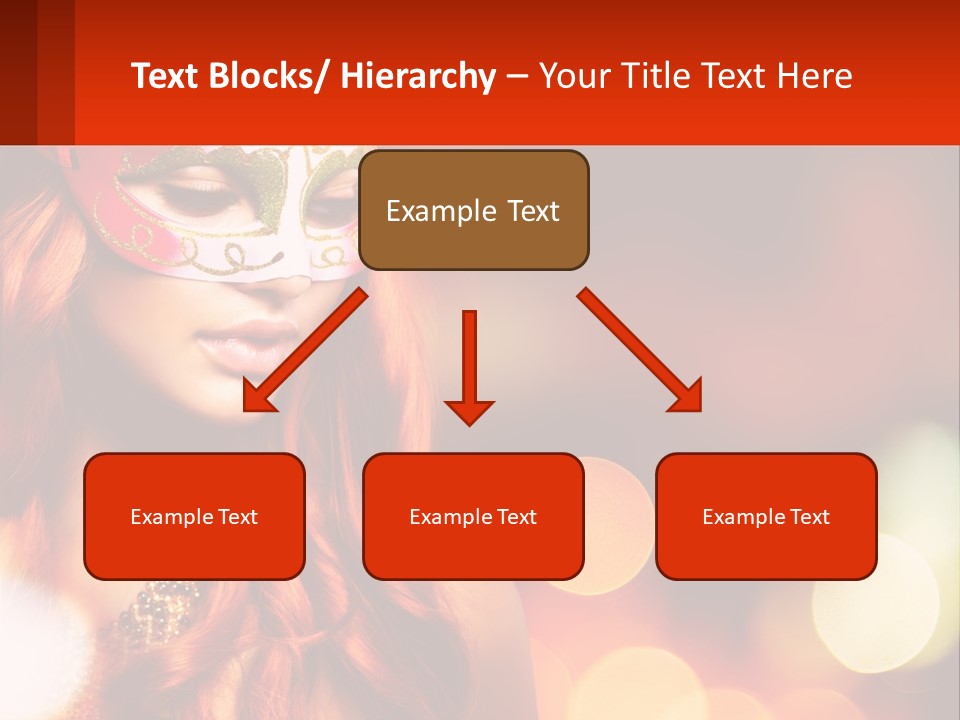 Text Blocks/ Hierarchy – Your Title Text Here

Example Text

Example Text

Example Text

Example Text